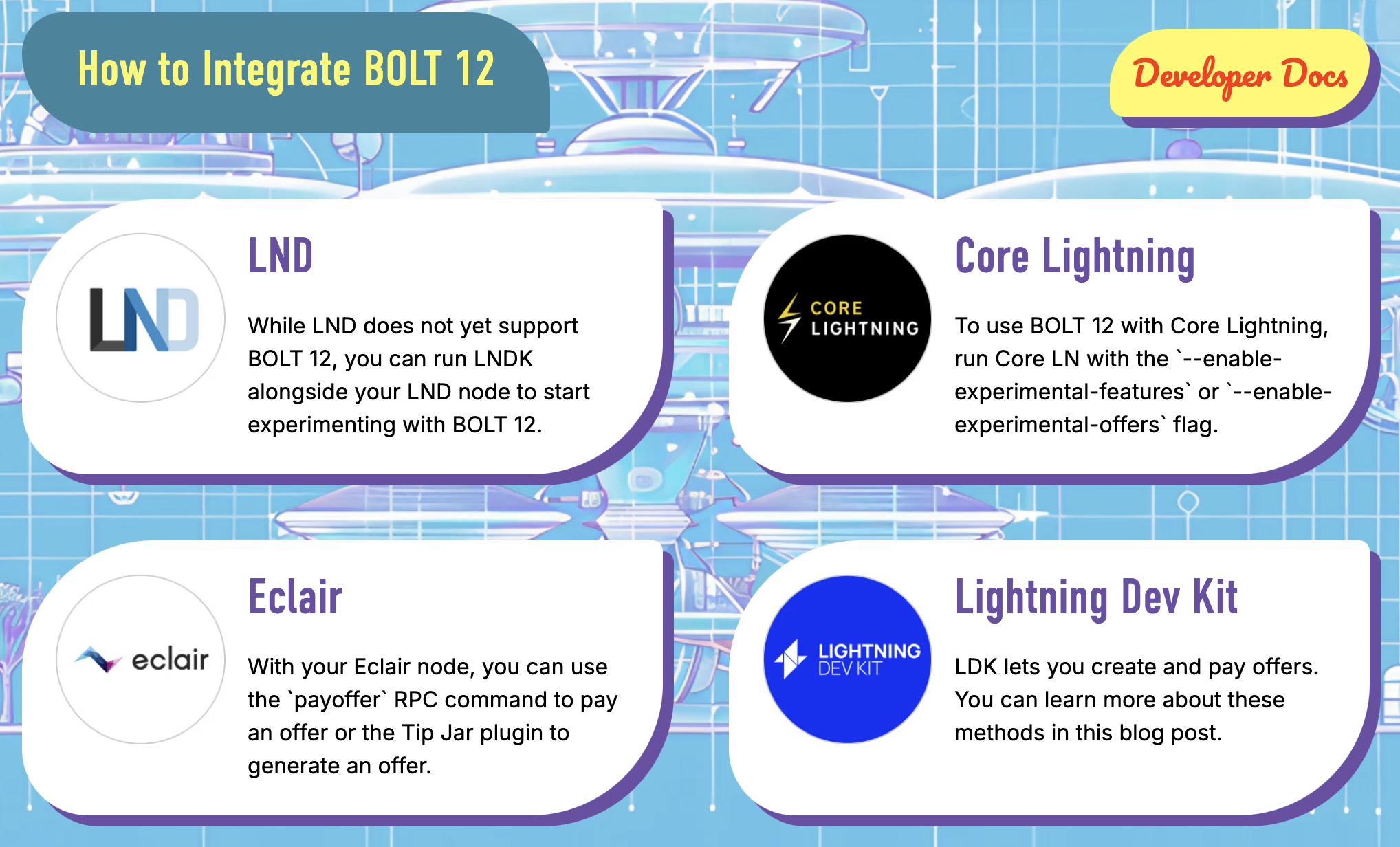 How to Integrate BOLT 12

Developer Docs

LND

LND

While LND does not yet support BOLT 12, you can run LNDK alongside your LND node to start experimenting with BOLT 12.

CORE LIGHTNING

Core Lightning

To use BOLT 12 with Core Lightning, run Core LN with the `--enable-experimental-features` or `--enable-experimental-offers` flag.

eclair

Eclair

With your Eclair node, you can use the `payoffer` RPC command to pay an offer or the Tip Jar plugin to generate an offer.

LIGHTNING DEV KIT

Lightning Dev Kit

LDK lets you create and pay offers. You can learn more about these methods in this blog post.